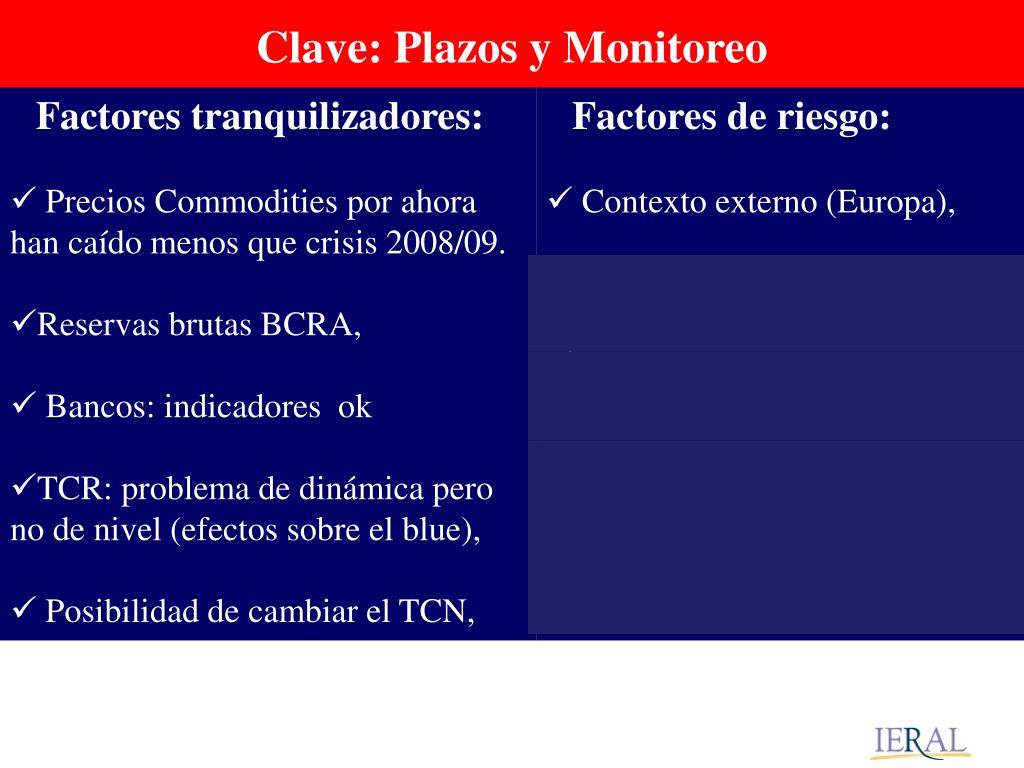 Clave: Plazos y Monitoreo

Factores tranquilizadores:

✓ Precios Commodities por ahora han caído menos que crisis 2008/09.

✓Reservas brutas BCRA,

✓ Bancos: indicadores ok

✓TCR: problema de dinámica pero no de nivel (efectos sobre el blue),

✓ Posibilidad de cambiar el TCN,

Factores de riesgo:

✓ Contexto externo (Europa),

IERAL